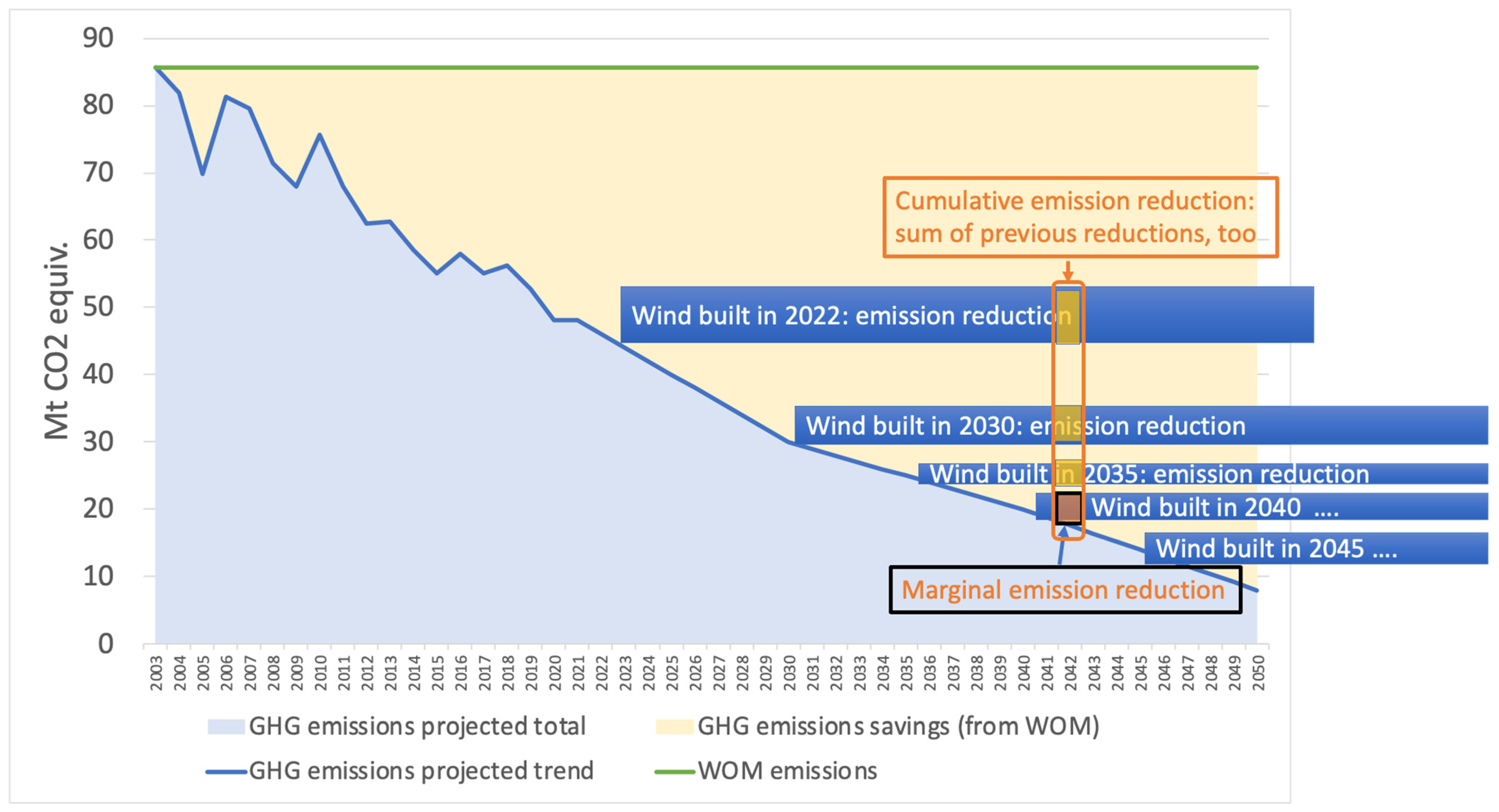 90
80
70
60
50
40
30
20
10
0

Mt CO2 equiv.

Cumulative emission reduction: sum of previous reductions, too

Wind built in 2022: emission reduction

Wind built in 2030: emission reduction

Wind built in 2035: emission reduction

Wind built in 2040 ....

Wind built in 2045 ....

Marginal emission reduction

2003 2004 2005 2006 2007 2008 2009 2010 2011 2012 2013 2014 2015 2016 2017 2018 2019 2020 2021 2022 2023 2024 2025 2026 2027 2028 2029 2030 2031 2032 2033 2034 2035 2036 2037 2038 2039 2040 2041 2042 2043 2044 2045 2046 2047 2048 2049 2050

GHG emissions projected total
GHG emissions savings (from WOM)
GHG emissions projected trend
WOM emissions